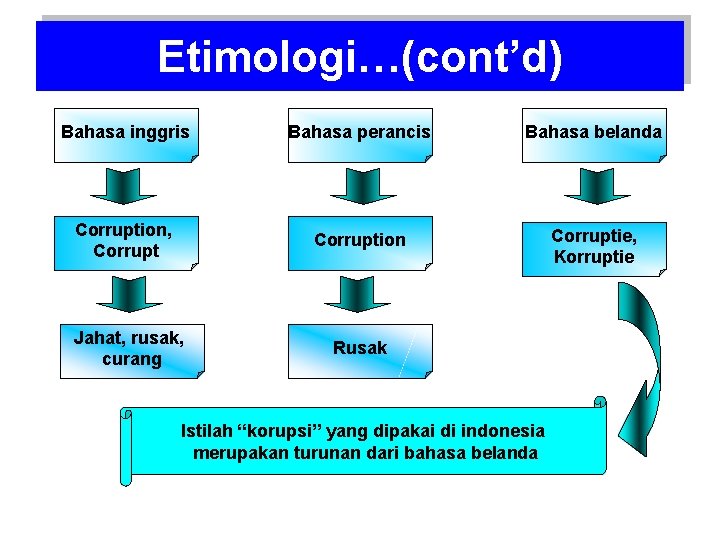 Etimologi…(cont’d)

Bahasa inggris

Corruption, Corrupt

Jahat, rusak, curang

Bahasa perancis

Corruption

Rusak

Bahasa belanda

Corruptie, Korruptie

Istilah “korupsi” yang dipakai di indonesia merupakan turunan dari bahasa belanda